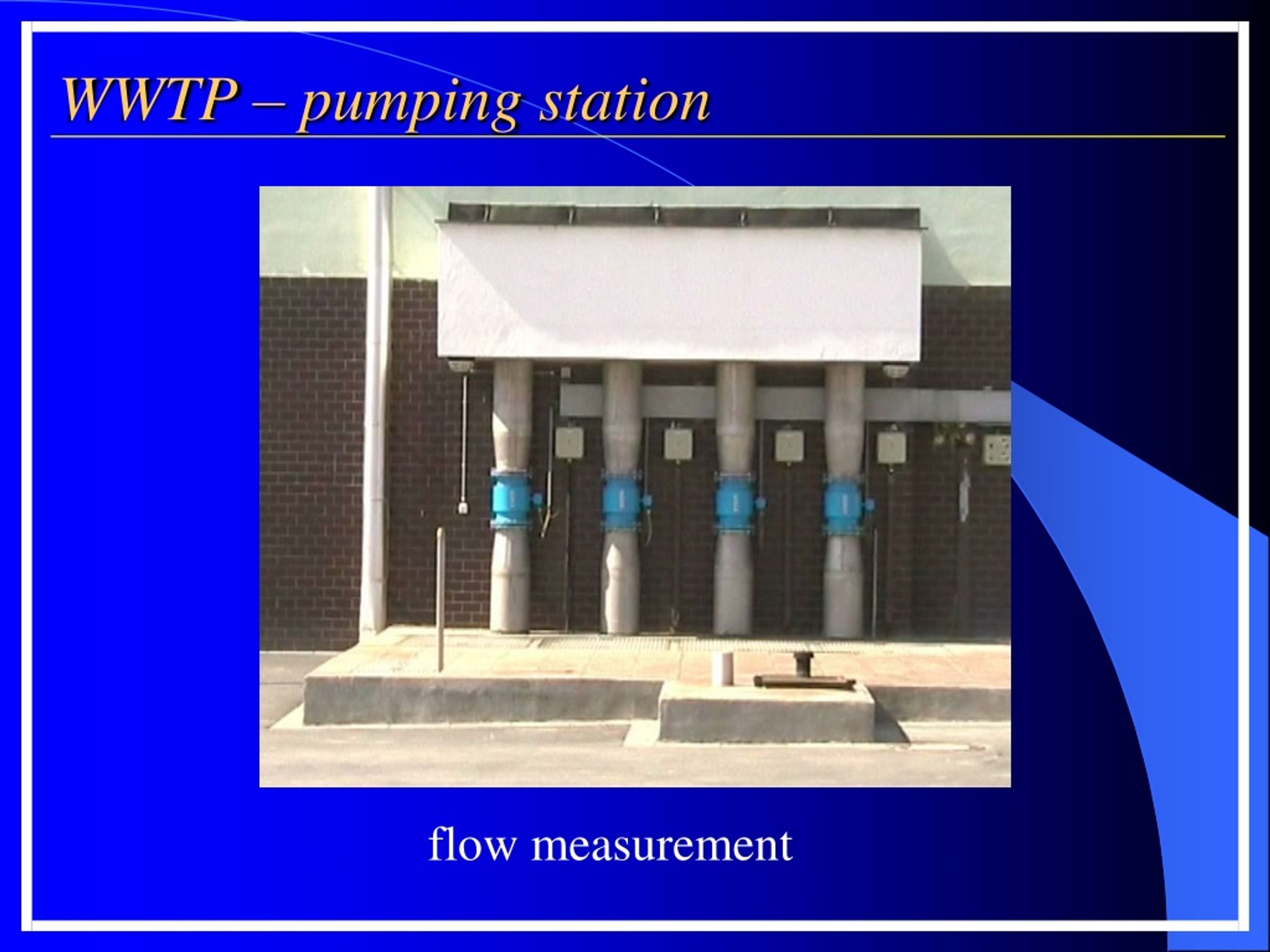 WWTP – pumping station

flow measurement